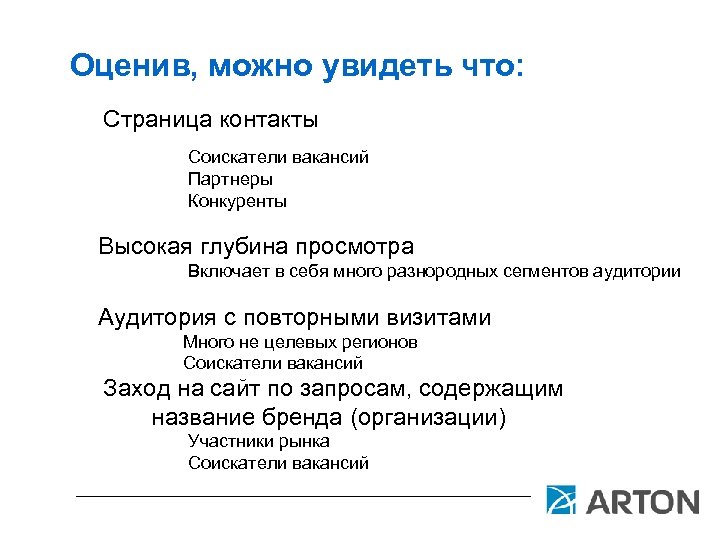 Оценив, можно увидеть что:

Страница контакты

Соискатели вакансий
Партнеры
Конкуренты

Высокая глубина просмотра

Включает в себя много разнородных сегментов аудитории

Аудитория с повторными визитами

Много не целевых регионов
Соискатели вакансий

Заход на сайт по запросам, содержащим название бренда (организации)

Участники рынка
Соискатели вакансий

ARTON